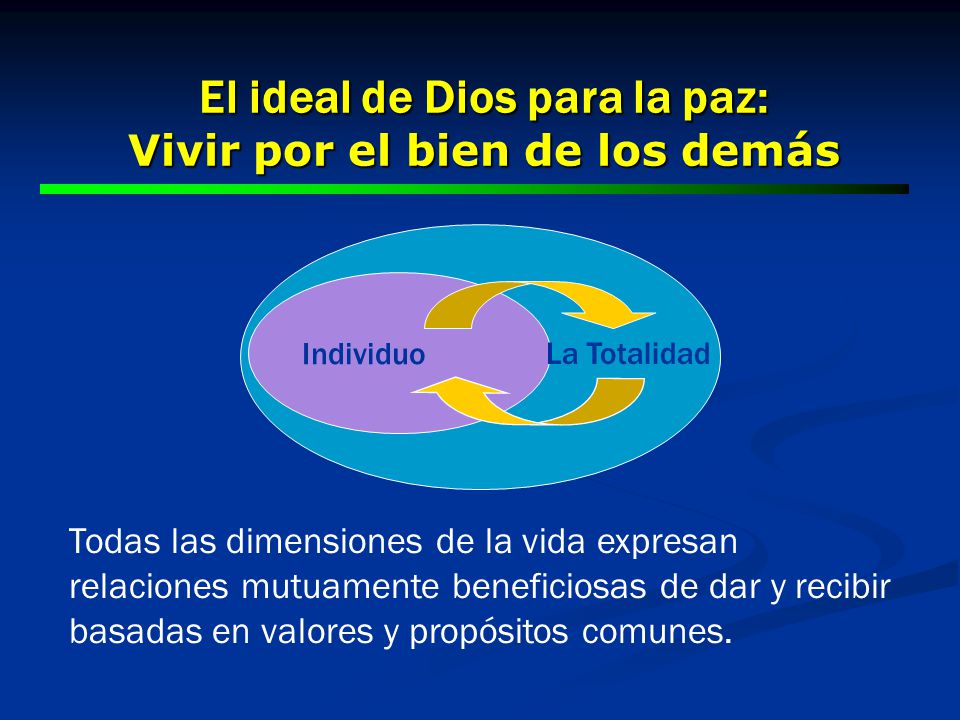 El ideal de Dios para la paz:
Vivir por el bien de los demás

Individuo

La Totalidad

Todas las dimensiones de la vida expresan relaciones mutuamente beneficiosas de dar y recibir basadas en valores y propósitos comunes.